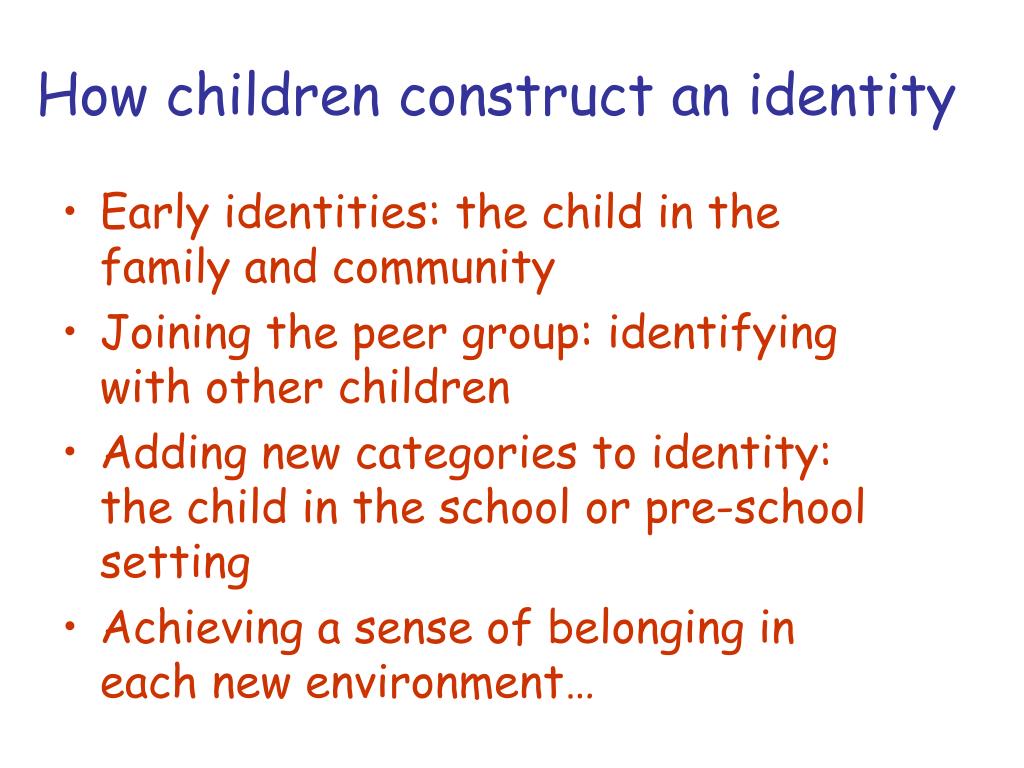 How children construct an identity

• Early identities: the child in the family and community
• Joining the peer group: identifying with other children
• Adding new categories to identity: the child in the school or pre-school setting
• Achieving a sense of belonging in each new environment…